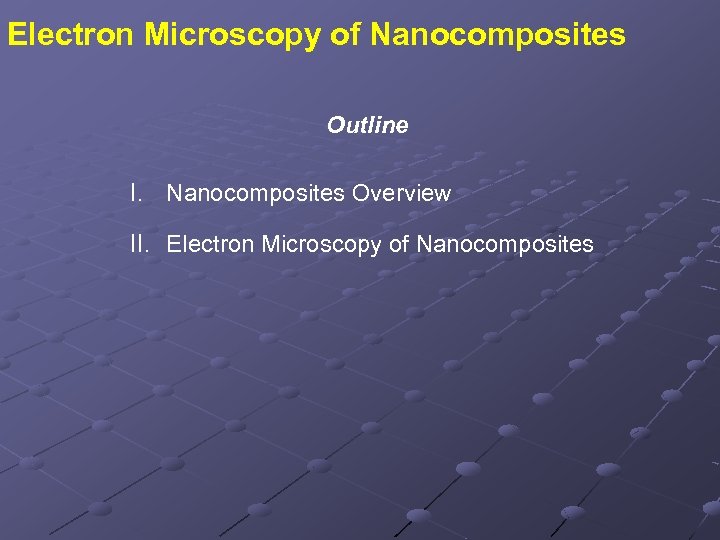 Electron Microscopy of Nanocomposites

Outline

I. Nanocomposites Overview

II. Electron Microscopy of Nanocomposites